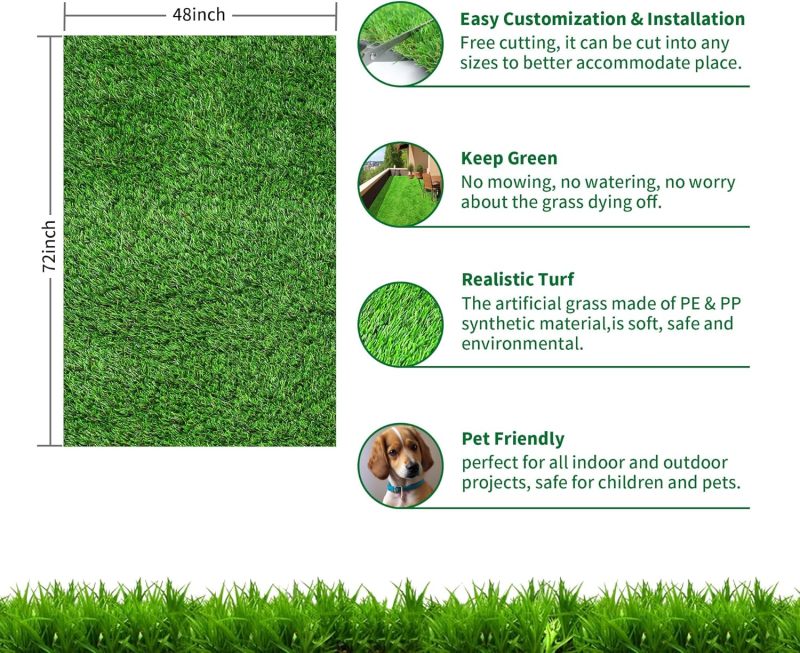 48inch

72inch

Easy Customization & Installation
Free cutting, it can be cut into any sizes to better accommodate place.

Keep Green
No mowing, no watering, no worry about the grass dying off.

Realistic Turf
The artificial grass made of PE & PP synthetic material,is soft, safe and environmental.

Pet Friendly
perfect for all indoor and outdoor projects, safe for children and pets.